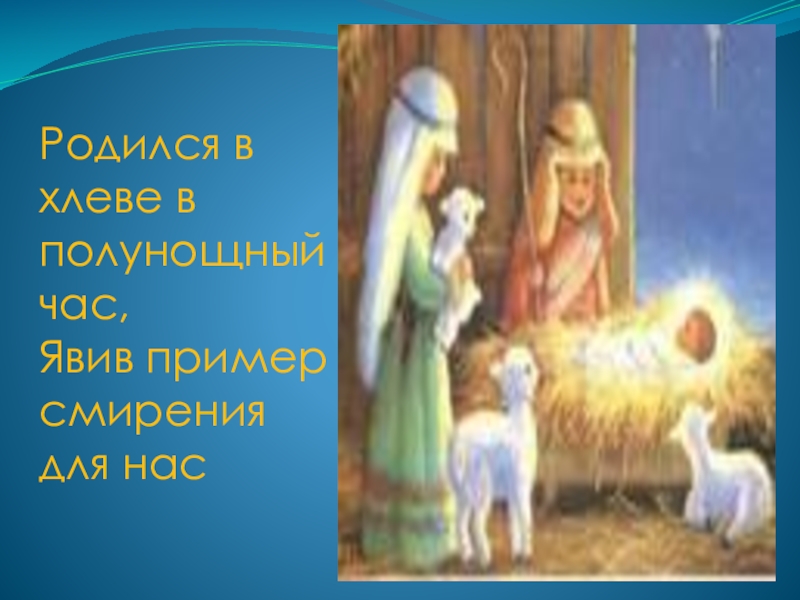 Родился в хлеве в полунощный час,
Явив пример смирения для нас